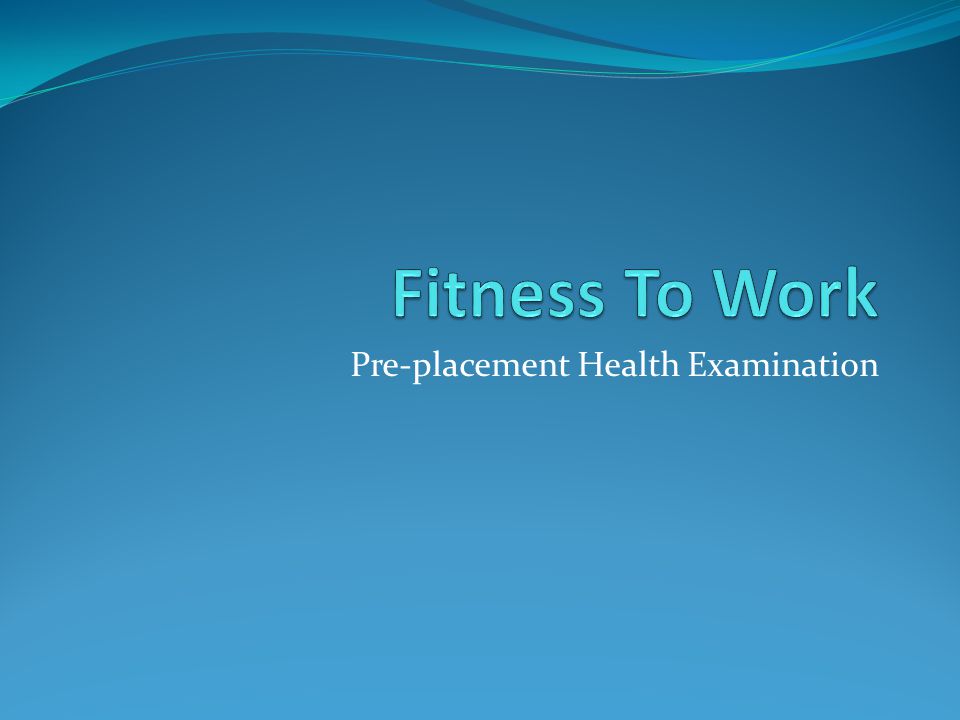 Fitness To Work

Pre-placement Health Examination